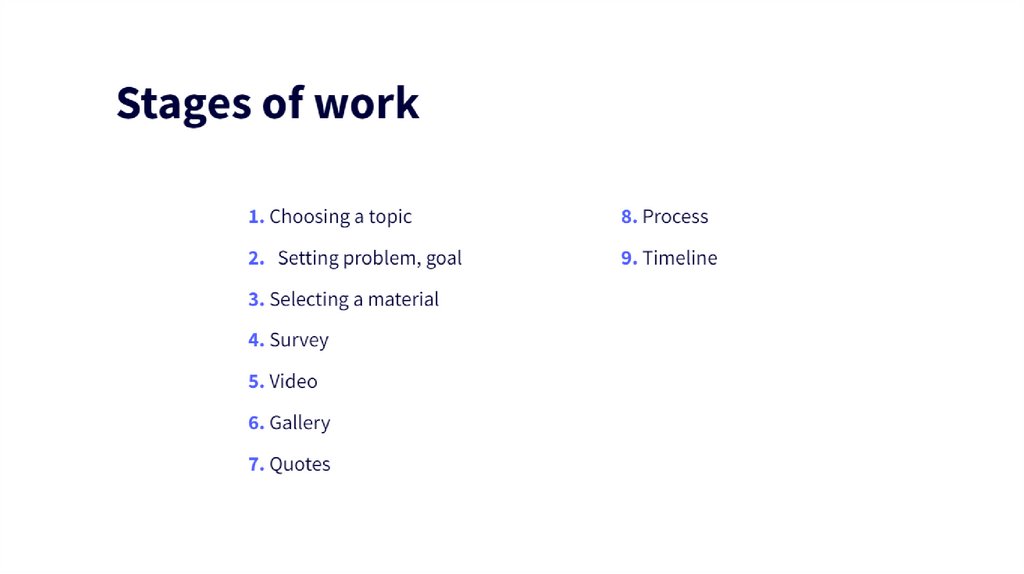 Stages of work

1. Choosing a topic
2. Setting problem, goal
3. Selecting a material
4. Survey
5. Video
6. Gallery
7. Quotes

8. Process
9. Timeline